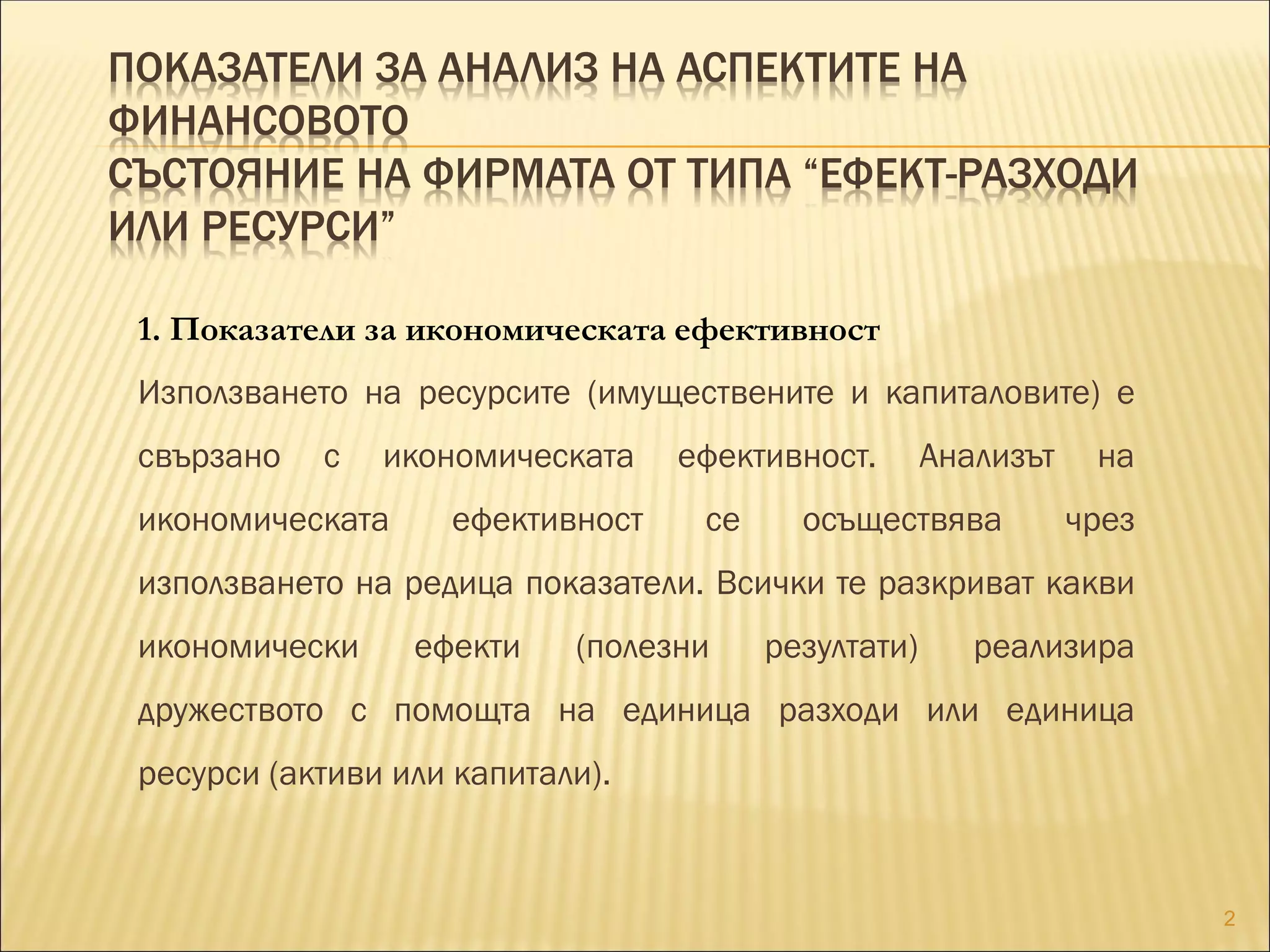 ПОКАЗАТЕЛИ ЗА АНАЛИЗ НА АСПЕКТИТЕ НА ФИНАНСОВОТО
СЪСТОЯНИЕ НА ФИРМАТА ОТ ТИПА “ЕФЕКТ-РАЗХОДИ ИЛИ РЕСУРСИ”

1. Показатели за икономическата ефективност

Използването на ресурсите (имуществените и капиталовите) е свързано с икономическата ефективност. Анализът на икономическата ефективност се осъществява чрез използването на редица показатели. Всички те разкриват какви икономически ефекти (полезни резултати) реализира дружеството с помощта на единица разходи или единица ресурси (активи или капитали).

2